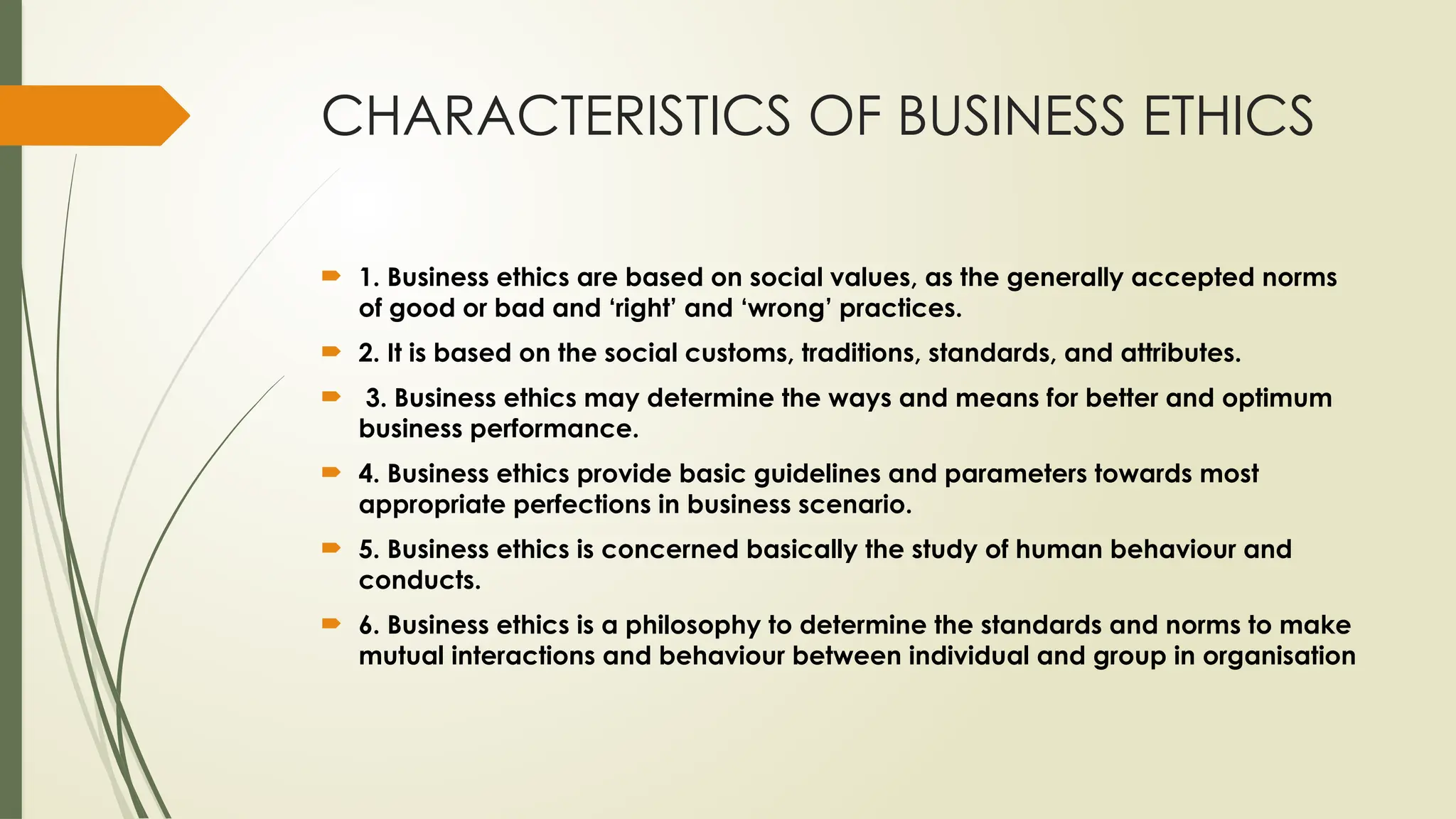 CHARACTERISTICS OF BUSINESS ETHICS

1. Business ethics are based on social values, as the generally accepted norms of good or bad and ‘right’ and ‘wrong’ practices.

2. It is based on the social customs, traditions, standards, and attributes.

3. Business ethics may determine the ways and means for better and optimum business performance.

4. Business ethics provide basic guidelines and parameters towards most appropriate perfections in business scenario.

5. Business ethics is concerned basically the study of human behaviour and conducts.

6. Business ethics is a philosophy to determine the standards and norms to make mutual interactions and behaviour between individual and group in organisation